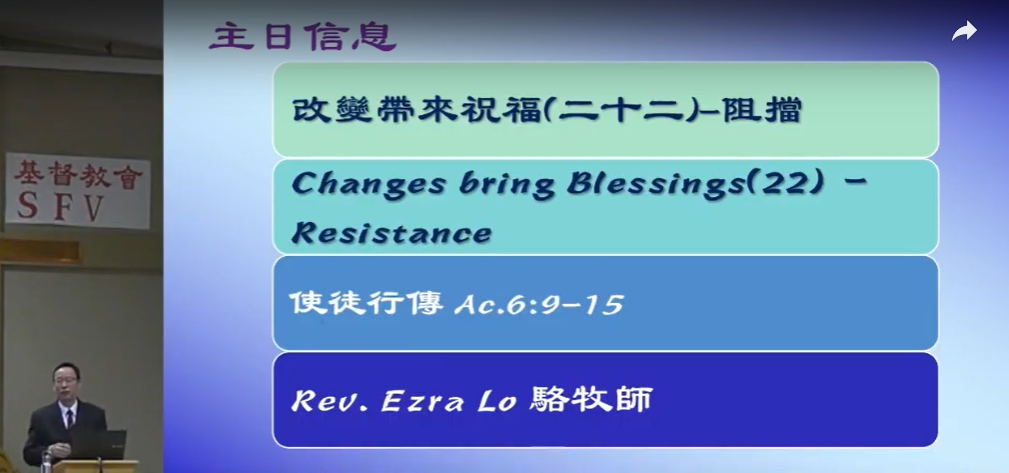 基督教會
SFV

主日信息

改變帶來祝福(二十二)–阻擋

Changes bring Blessings(22) – Resistance

使徒行傳 Ac.6:9–15

Rev. Ezra Lo 駱牧師